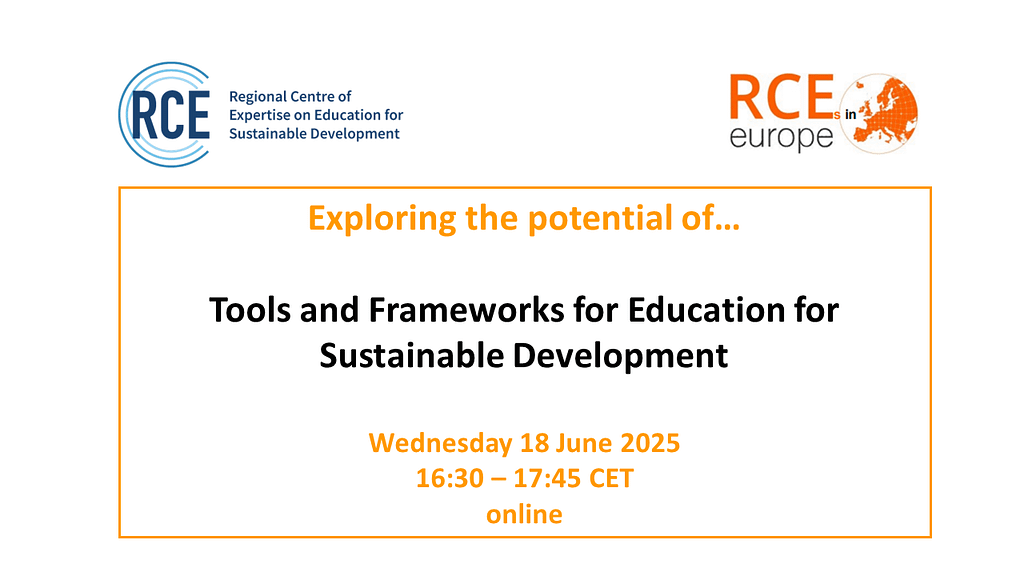 RCE Regional Centre of Expertise on Education for Sustainable Development

RCEs in europe

Exploring the potential of…

Tools and Frameworks for Education for Sustainable Development

Wednesday 18 June 2025
16:30 – 17:45 CET
online